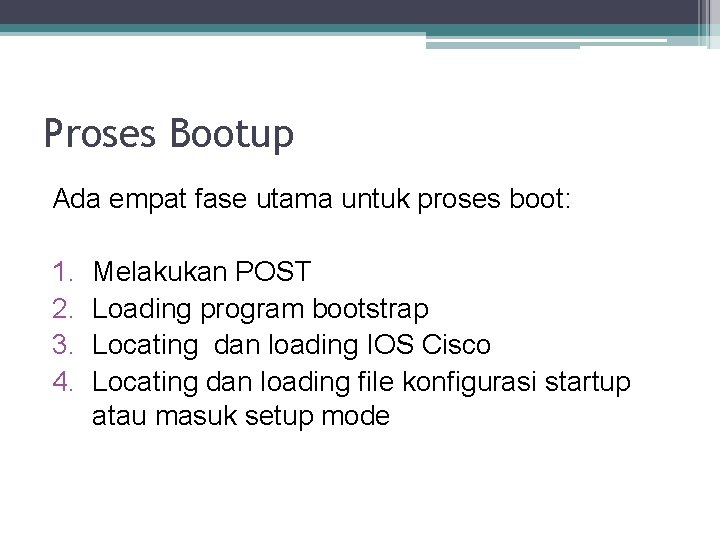 Proses Bootup

Ada empat fase utama untuk proses boot:

1. Melakukan POST
2. Loading program bootstrap
3. Locating  dan loading IOS Cisco
4. Locating dan loading file konfigurasi startup atau masuk setup mode